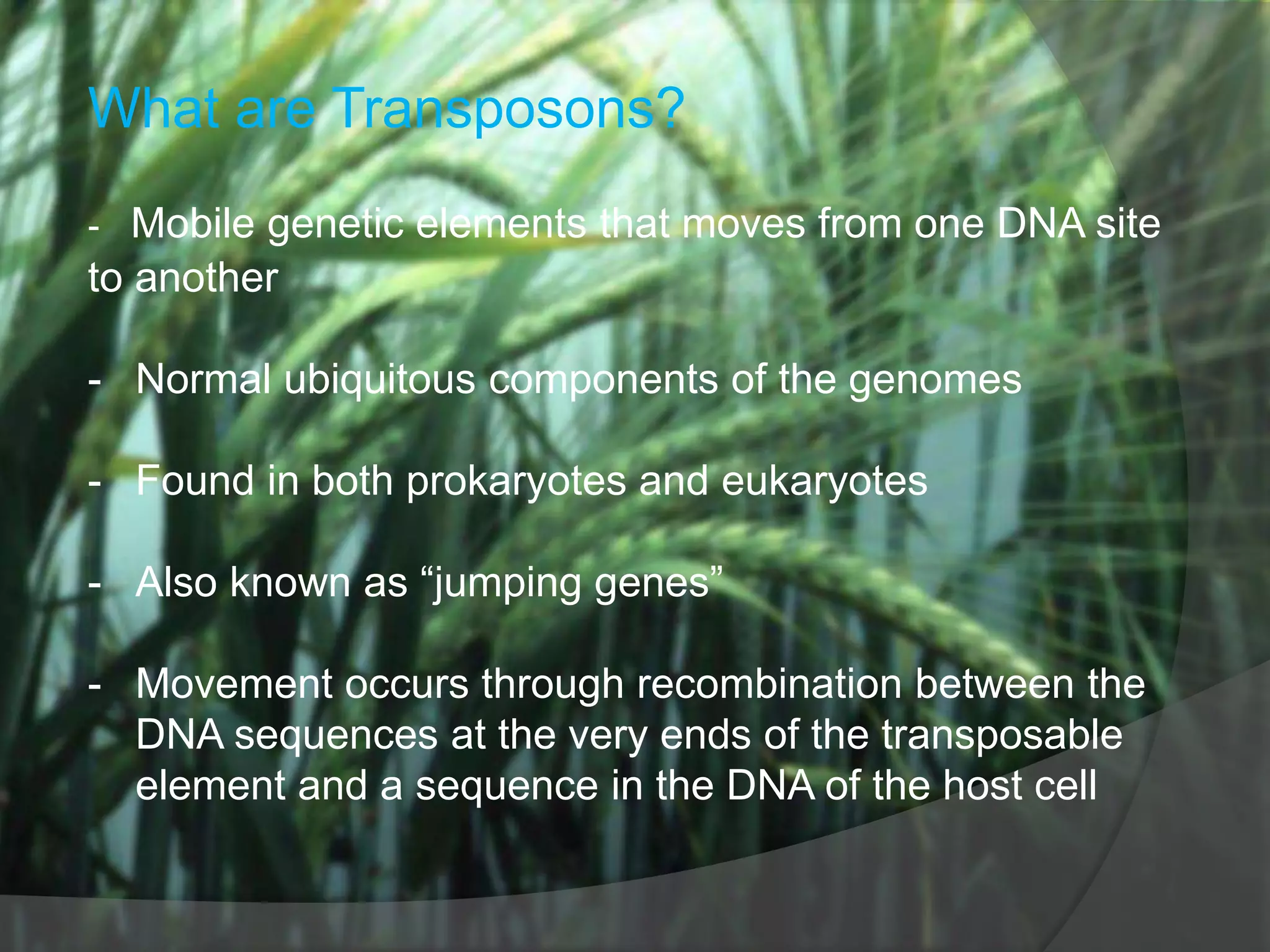 What are Transposons?

- Mobile genetic elements that moves from one DNA site to another

- Normal ubiquitous components of the genomes

- Found in both prokaryotes and eukaryotes

- Also known as “jumping genes”

- Movement occurs through recombination between the DNA sequences at the very ends of the transposable element and a sequence in the DNA of the host cell